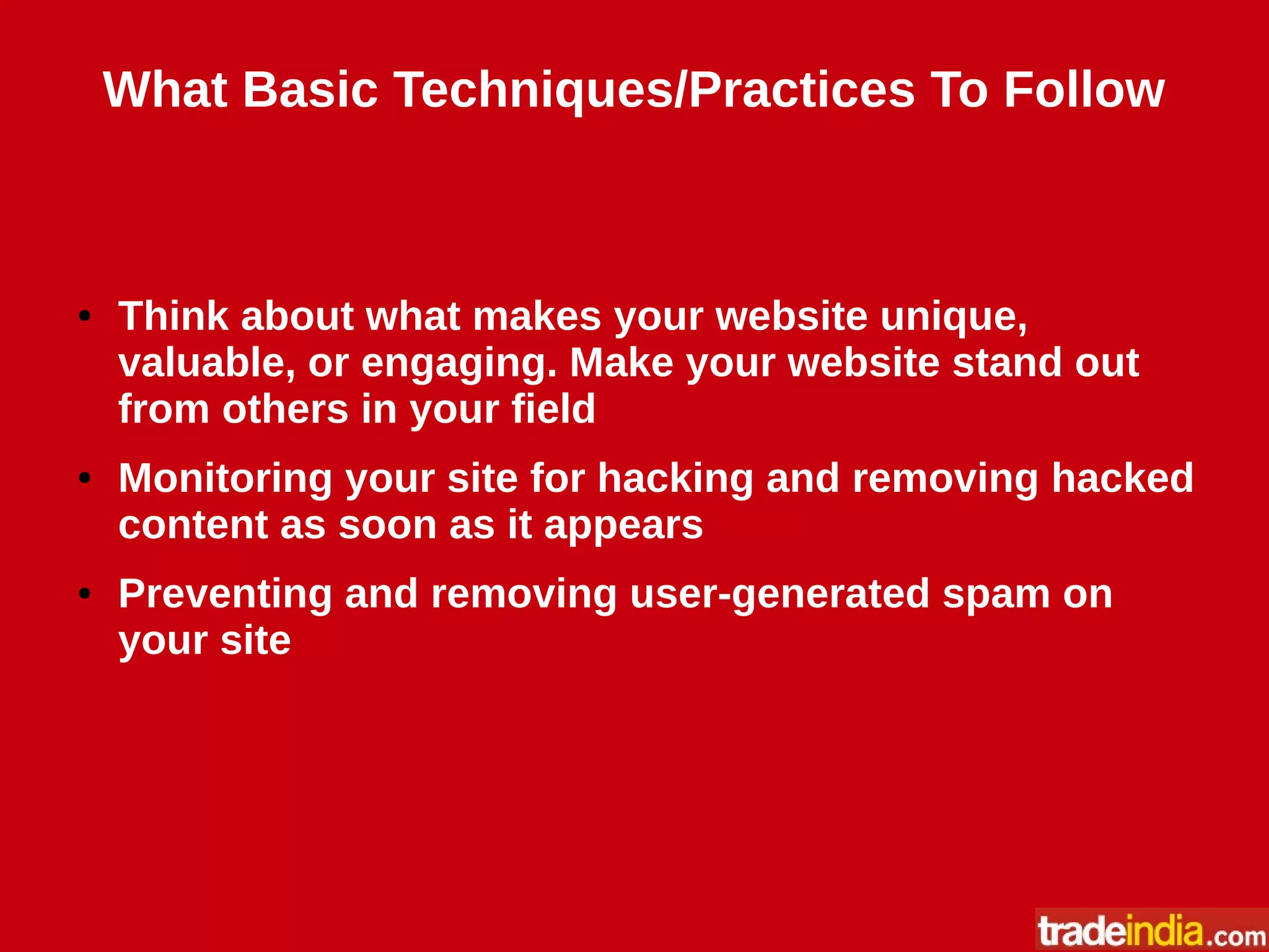 What Basic Techniques/Practices To Follow

• Think about what makes your website unique, valuable, or engaging. Make your website stand out from others in your field

• Monitoring your site for hacking and removing hacked content as soon as it appears

• Preventing and removing user-generated spam on your site

tradeindia.com